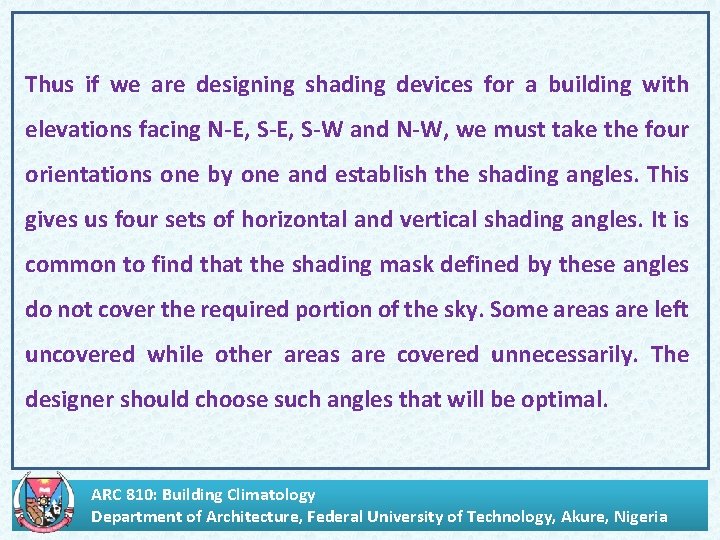 Thus if we are designing shading devices for a building with elevations facing N-E, S-E, S-W and N-W, we must take the four orientations one by one and establish the shading angles. This gives us four sets of horizontal and vertical shading angles. It is common to find that the shading mask defined by these angles do not cover the required portion of the sky. Some areas are left uncovered while other areas are covered unnecessarily. The designer should choose such angles that will be optimal.

ARC 810: Building Climatology
Department of Architecture, Federal University of Technology, Akure, Nigeria